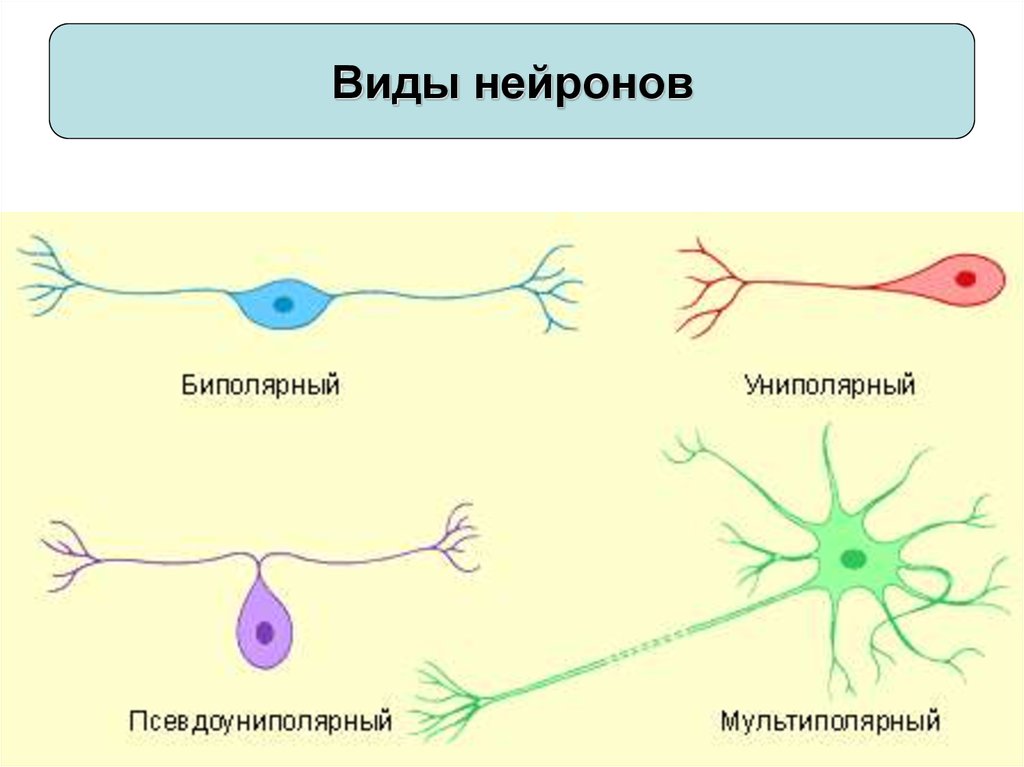 Виды нейронов

Биполярный

Униполярный

Псевдоуниполярный

Мультиполярный